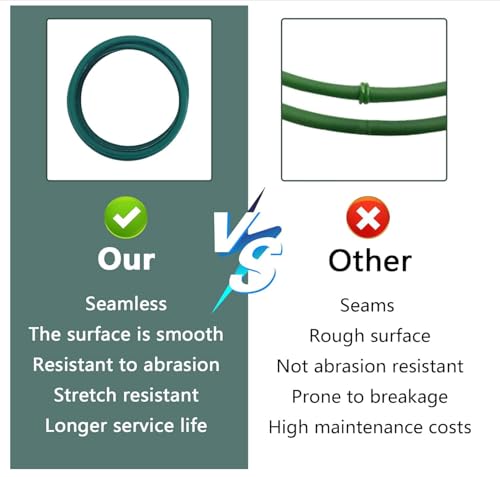 Our

Seamless
The surface is smooth
Resistant to abrasion
Stretch resistant
Longer service life

VS

Other

Seams
Rough surface
Not abrasion resistant
Prone to breakage
High maintenance costs